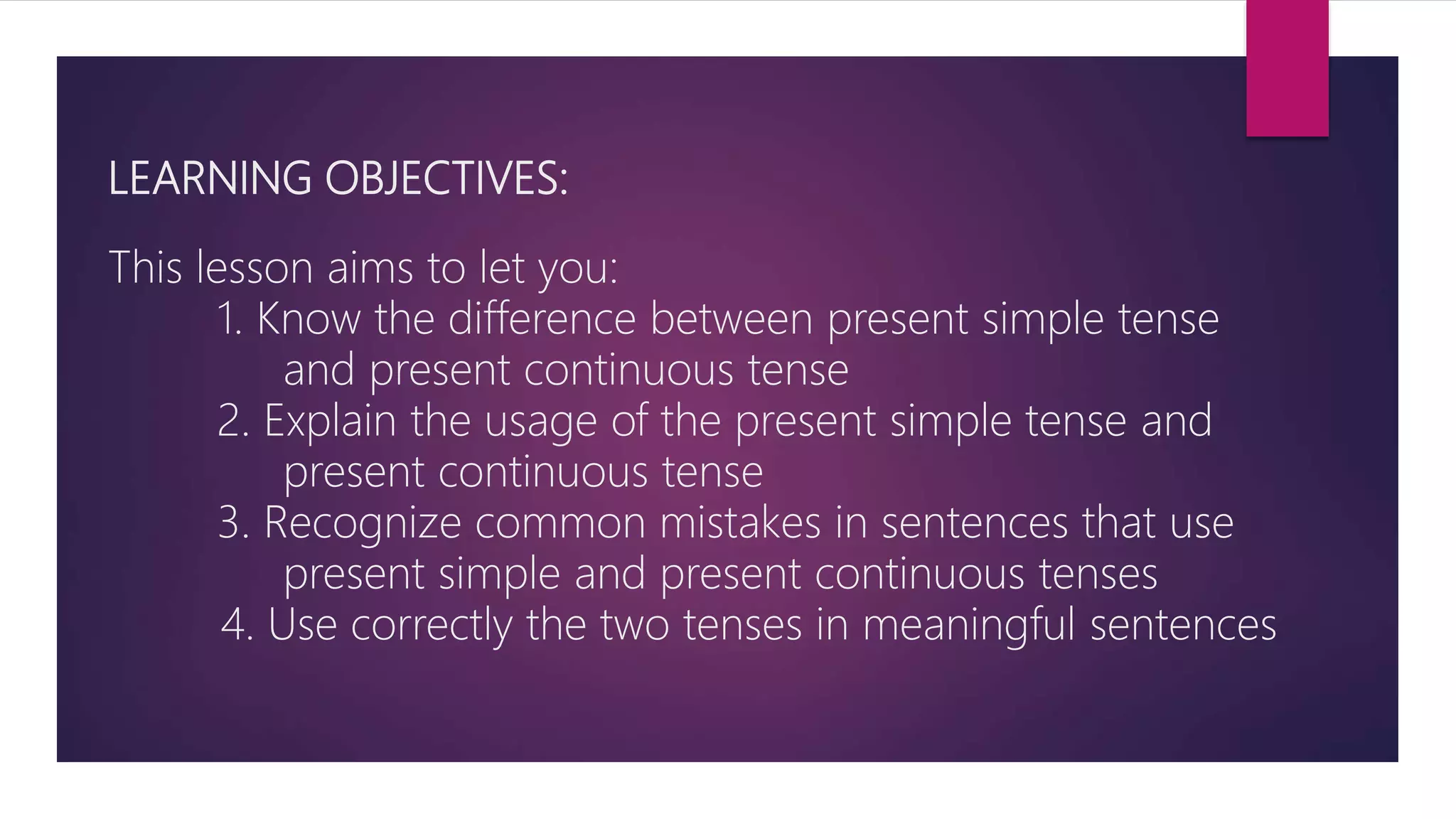 LEARNING OBJECTIVES:

This lesson aims to let you:
1. Know the difference between present simple tense and present continuous tense
2. Explain the usage of the present simple tense and present continuous tense
3. Recognize common mistakes in sentences that use present simple and present continuous tenses
4. Use correctly the two tenses in meaningful sentences